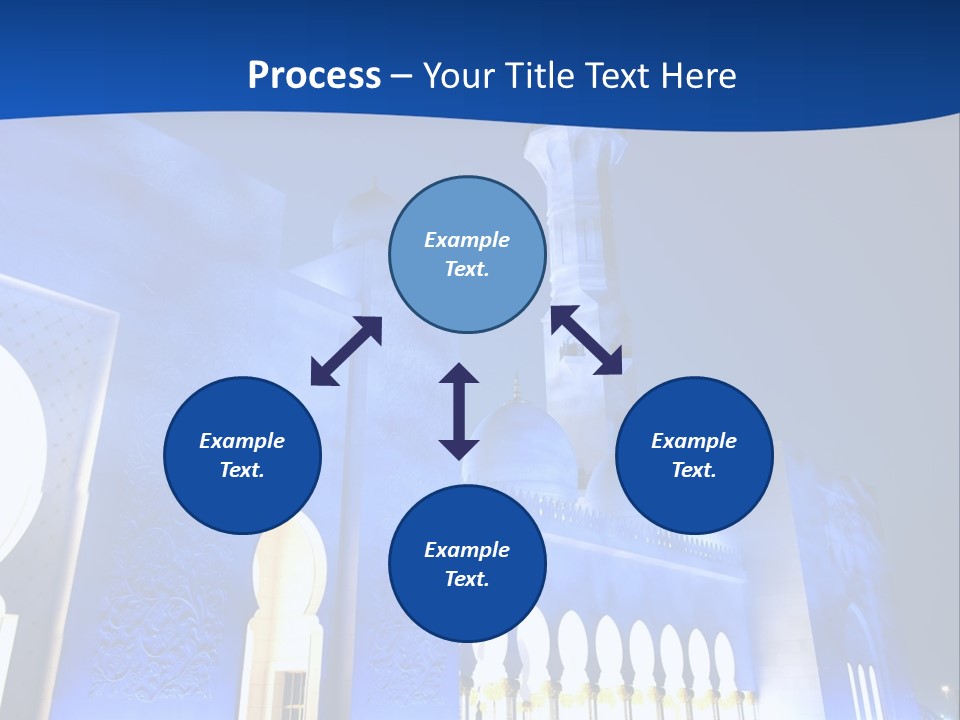 Process – Your Title Text Here

Example Text.

Example Text.

Example Text.

Example Text.